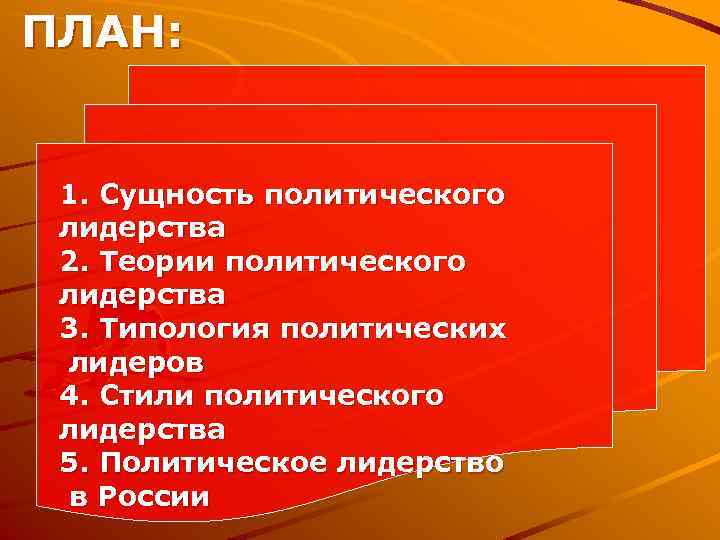 ПЛАН:

1. Сущность политического лидерства
2. Теории политического лидерства
3. Типология политических лидеров
4. Стили политического лидерства
5. Политическое лидерство в России